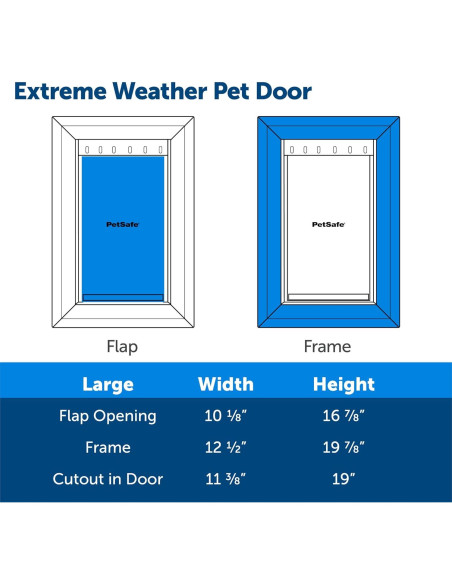 Extreme Weather Pet Door

PetSafe

PetSafe

Flap

Frame

| Large | Width | Height |
|---|---|---|
| Flap Opening | 10 ⅛" | 16 ⅞" |
| Frame | 12 ½" | 19 ⅞" |
| Cutout in Door | 11 ⅜" | 19" |